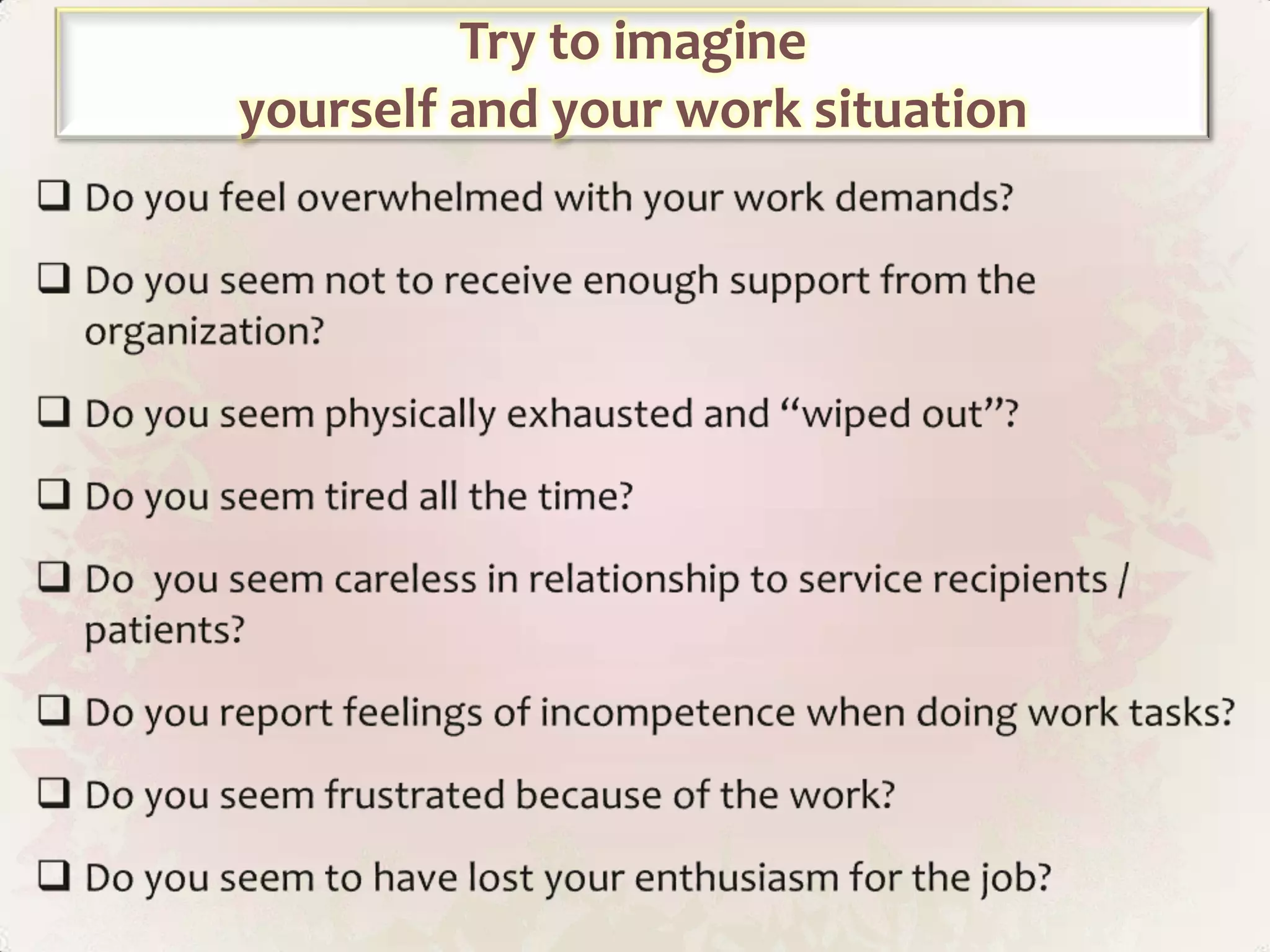 Try to imagine
yourself and your work situation

❑ Do you feel overwhelmed with your work demands?

❑ Do you seem not to receive enough support from the organization?

❑ Do you seem physically exhausted and “wiped out”?

❑ Do you seem tired all the time?

❑ Do  you seem careless in relationship to service recipients / patients?

❑ Do you report feelings of incompetence when doing work tasks?

❑ Do you seem frustrated because of the work?

❑ Do you seem to have lost your enthusiasm for the job?